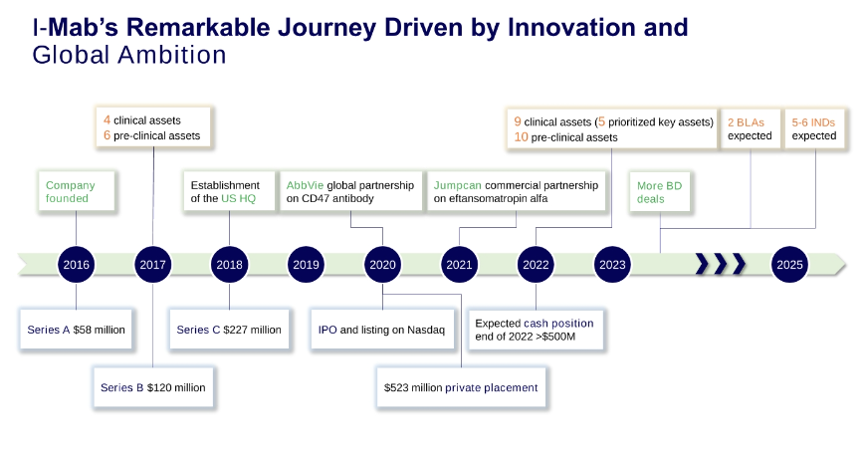 I-Mab's Remarkable Journey Driven by Innovation and Global Ambition

4 clinical assets
6 pre-clinical assets

9 clinical assets (5 prioritized key assets)
10 pre-clinical assets

2 BLAs expected

5-6 INDs expected

Company founded

Establishment of the US HQ

AbbVie global partnership on CD47 antibody

Jumpcan commercial partnership on eftansomatropin alfa

More BD deals

2016

2017

2018

2019

2020

2021

2022

2023

2025

Series A $58 million

Series C $227 million

IPO and listing on Nasdaq

Expected cash position end of 2022 >$500M

Series B $120 million

$523 million private placement